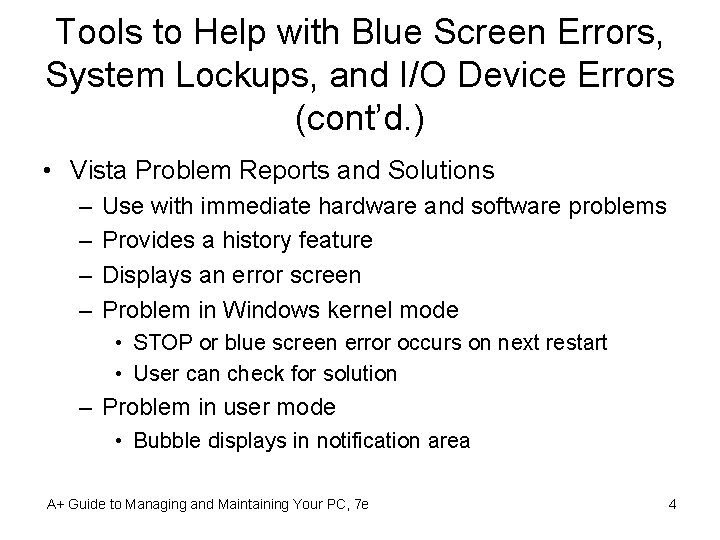 Tools to Help with Blue Screen Errors, System Lockups, and I/O Device Errors (cont'd.)

• Vista Problem Reports and Solutions
  – Use with immediate hardware and software problems
  – Provides a history feature
  – Displays an error screen
  – Problem in Windows kernel mode
    • STOP or blue screen error occurs on next restart
    • User can check for solution
  – Problem in user mode
    • Bubble displays in notification area

A+ Guide to Managing and Maintaining Your PC, 7e

4